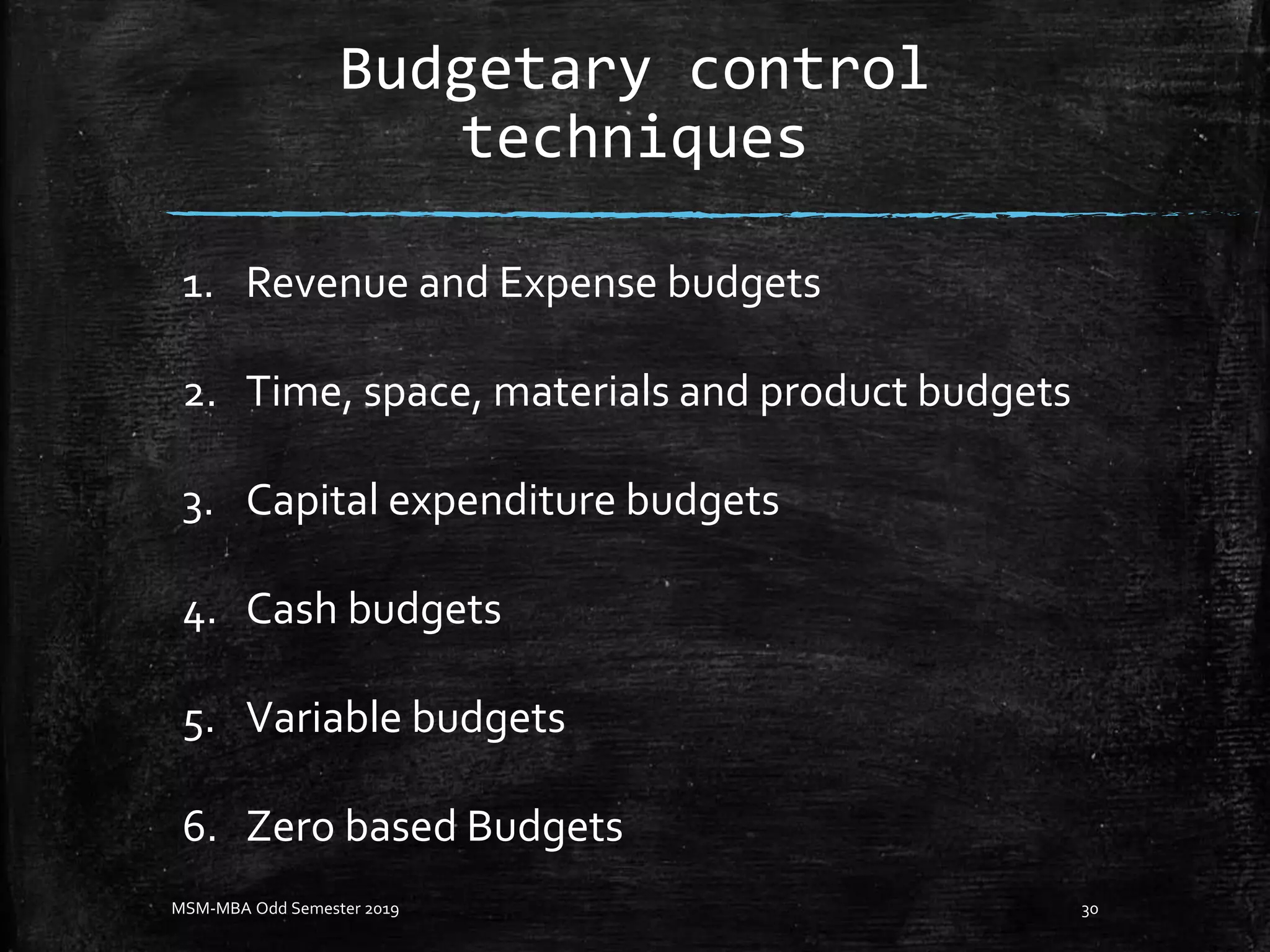 Budgetary control techniques

1. Revenue and Expense budgets

2. Time, space, materials and product budgets

3. Capital expenditure budgets

4. Cash budgets

5. Variable budgets

6. Zero based Budgets

MSM-MBA Odd Semester 2019

30